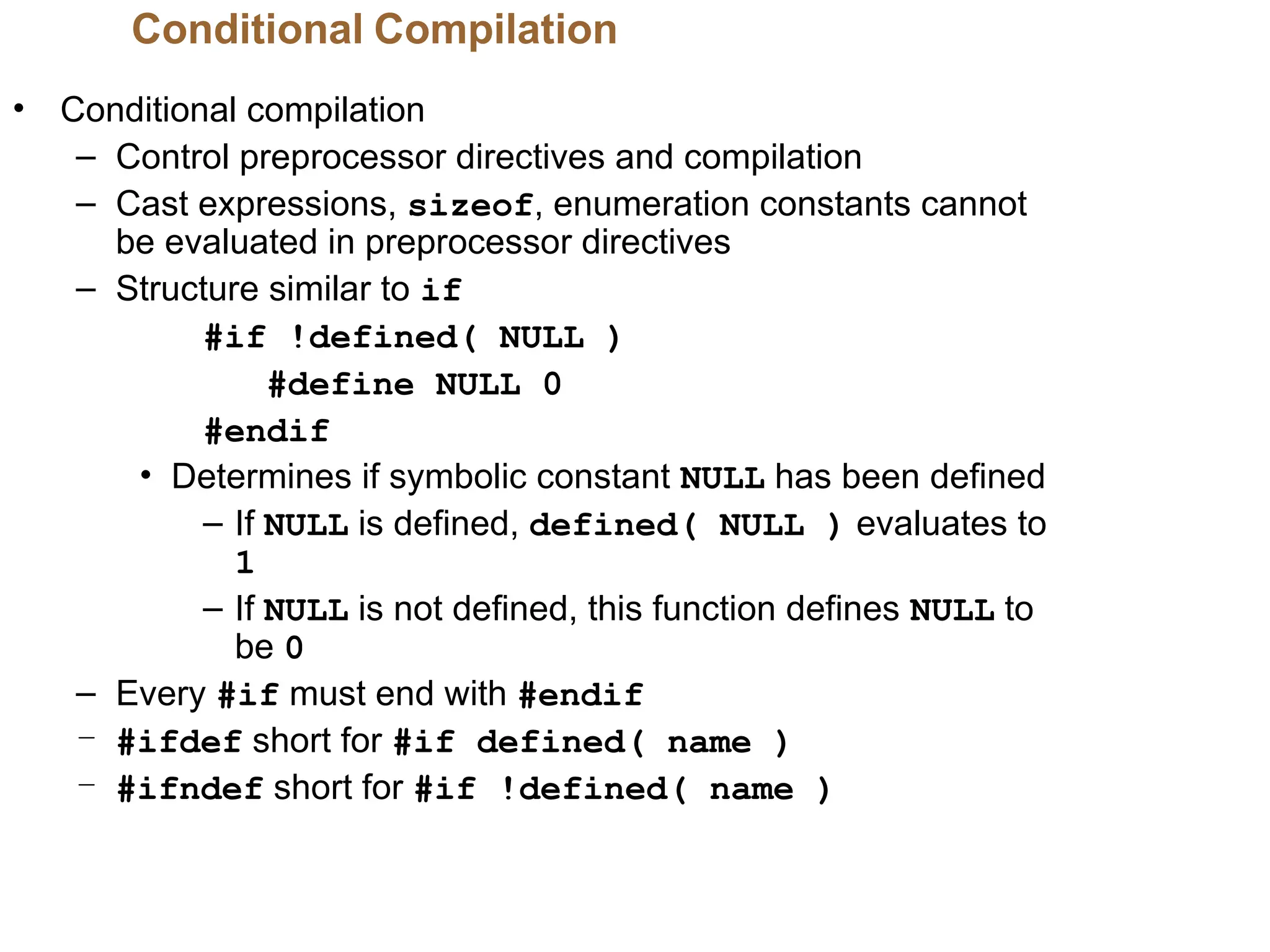 Conditional Compilation

• Conditional compilation
– Control preprocessor directives and compilation
– Cast expressions, sizeof, enumeration constants cannot be evaluated in preprocessor directives
– Structure similar to if

#if !defined( NULL )
   #define NULL 0
#endif

• Determines if symbolic constant NULL has been defined
– If NULL is defined, defined( NULL ) evaluates to 1
– If NULL is not defined, this function defines NULL to be 0
– Every #if must end with #endif
– #ifdef short for #if defined( name )
– #ifndef short for #if !defined( name )